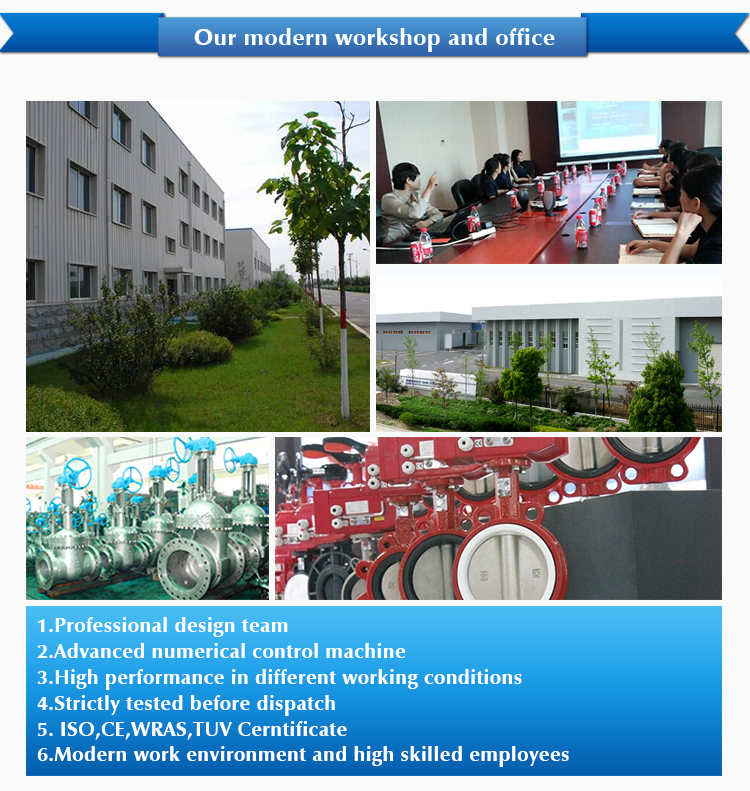 Our modern workshop and office

1.Professional design team
2.Advanced numerical control machine
3.High performance in different working conditions
4.Strictly tested before dispatch
5. ISO,CE,WRAS,TUV Cerntificate
6.Modern work environment and high skilled employees